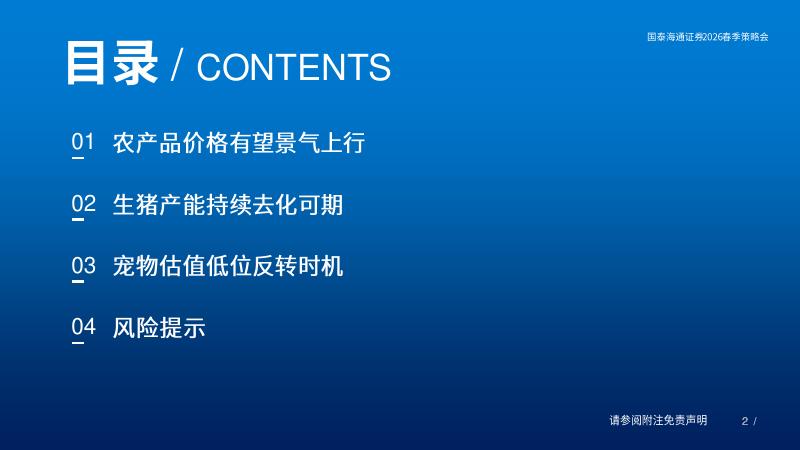 国泰海通证券2026春季策略会

目录 / CONTENTS

01 农产品价格有望景气上行

02 生猪产能持续去化可期

03 宠物估值低位反转时机

04 风险提示

请参阅附注免责声明 2 /